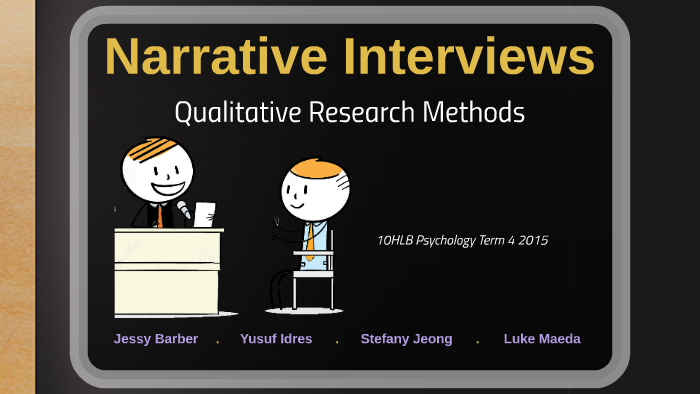 Narrative Interviews

Qualitative Research Methods

10HLB Psychology Term 4 2015

Jessy Barber . Yusuf Idres . Stefany Jeong . Luke Maeda